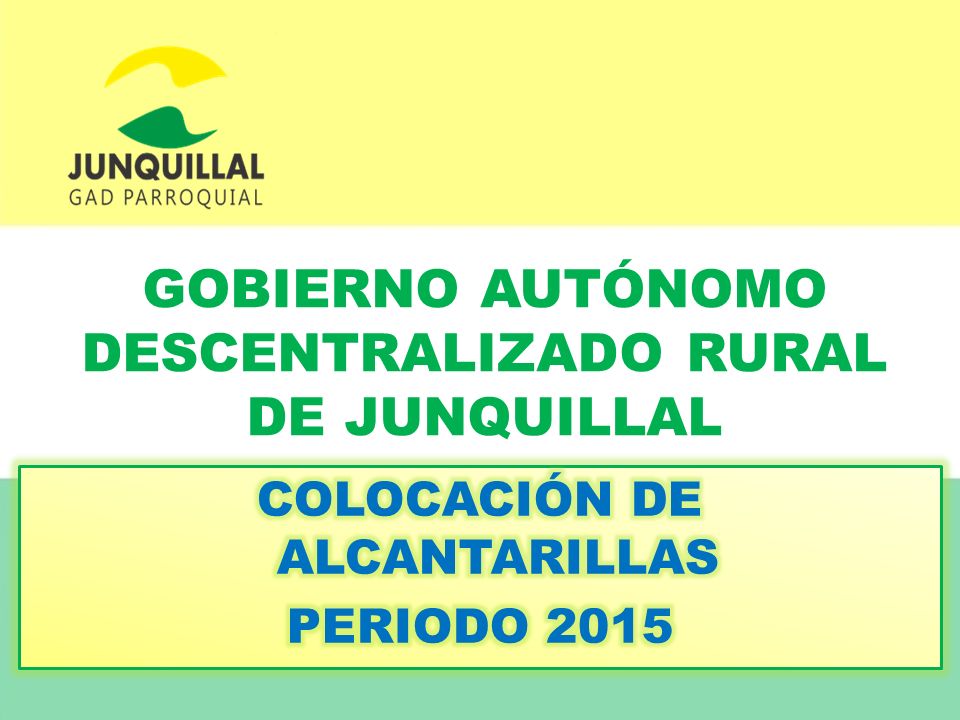 JUNQUILLAL
GAD PARROQUIAL

GOBIERNO AUTÓNOMO DESCENTRALIZADO RURAL DE JUNQUILLAL

COLOCACIÓN DE ALCANTARILLAS

PERIODO 2015